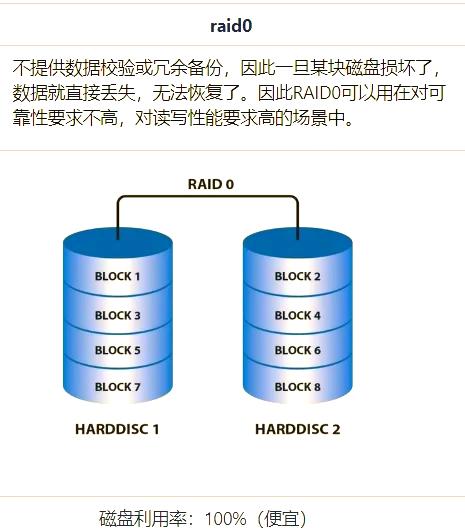 raid0

不提供数据校验或冗余备份，因此一旦某块磁盘损坏了，数据就直接丢失，无法恢复了。因此RAID0可以用在对可靠性要求不高，对读写性能要求高的场景中。

RAID 0

BLOCK 1
BLOCK 3
BLOCK 5
BLOCK 7

HARDDISC 1

BLOCK 2
BLOCK 4
BLOCK 6
BLOCK 8

HARDDISC 2

磁盘利用率：100%（便宜）